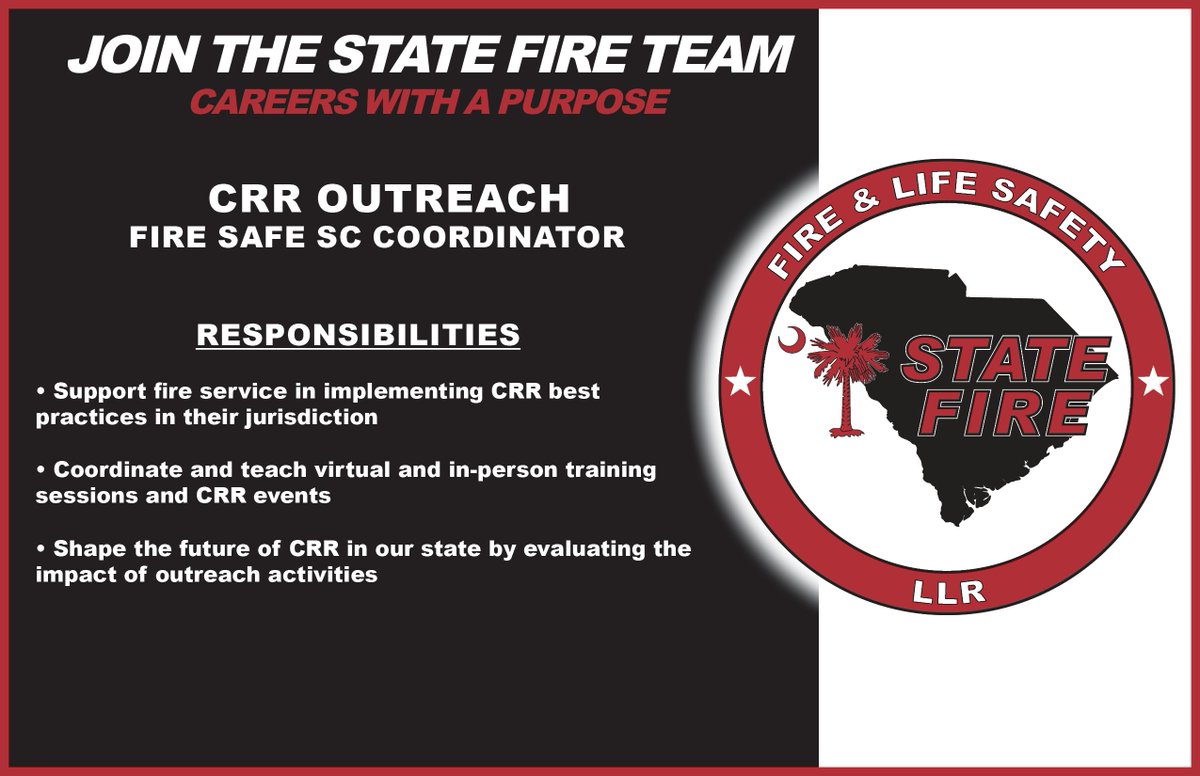 JOIN THE STATE FIRE TEAM
CAREERS WITH A PURPOSE

CRR OUTREACH
FIRE SAFE SC COORDINATOR

RESPONSIBILITIES

• Support fire service in implementing CRR best practices in their jurisdiction

• Coordinate and teach virtual and in-person training sessions and CRR events

• Shape the future of CRR in our state by evaluating the impact of outreach activities

FIRE & LIFE SAFETY
STATE FIRE
LLR